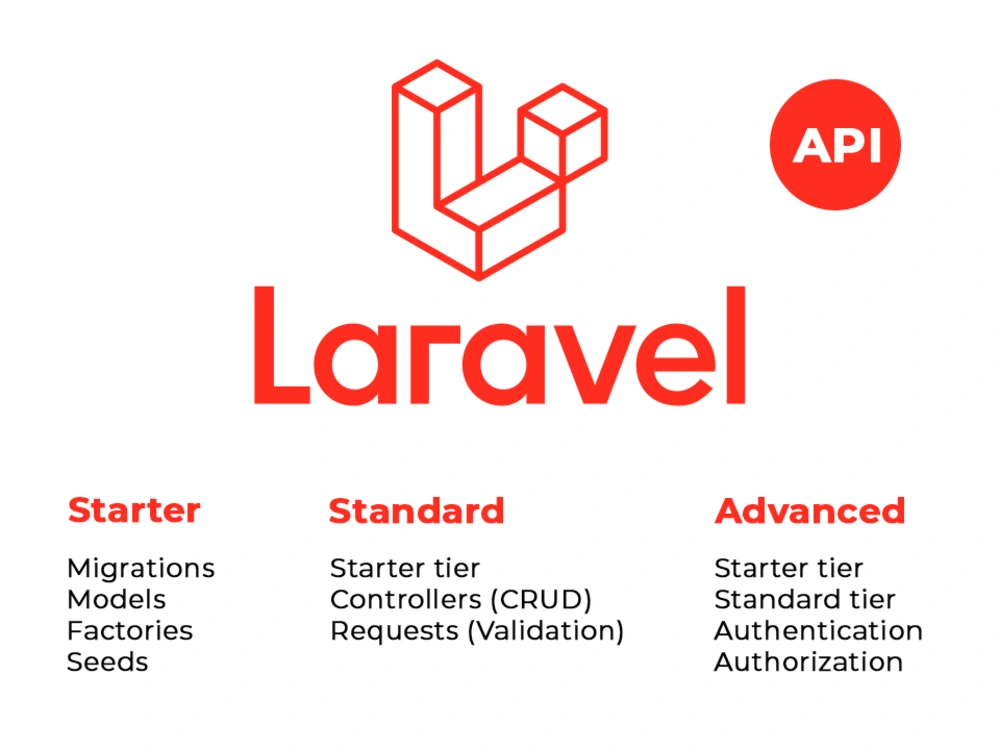 API

Laravel

Starter

Migrations
Models
Factories
Seeds

Standard

Starter tier
Controllers (CRUD)
Requests (Validation)

Advanced

Starter tier
Standard tier
Authentication
Authorization